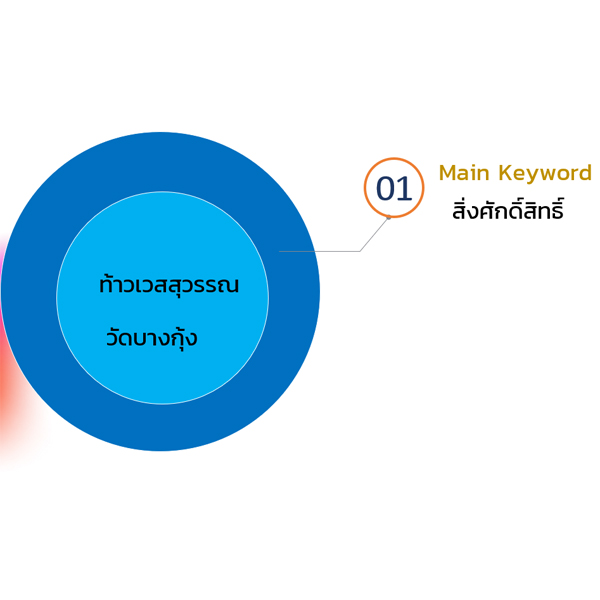 ท้าวเวสสุวรรณ

วัดบางกุ้ง

01

Main Keyword

สิ่งศักดิ์สิทธิ์